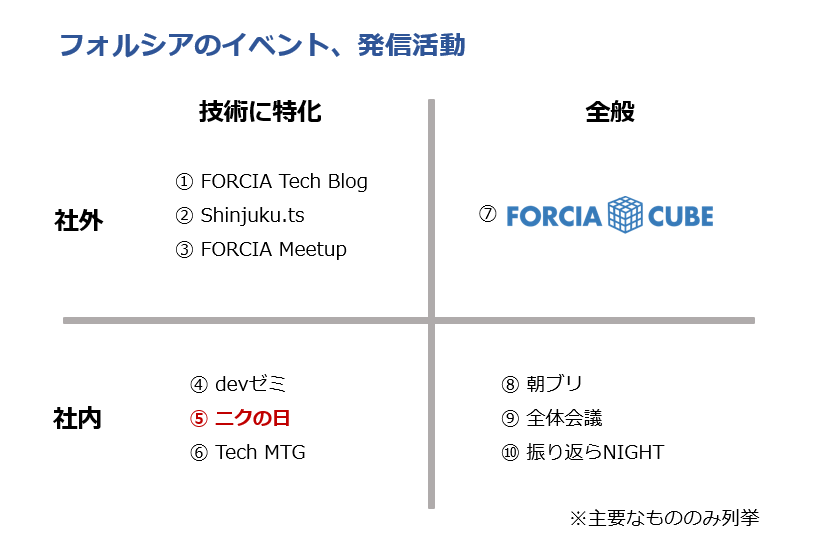 フォルシアのイベント、発信活動

技術に特化

全般

社外

① FORCIA Tech Blog
② Shinjuku.ts
③ FORCIA Meetup

⑦ FORCIA CUBE

社内

④ devゼミ
⑤ ニクの日
⑥ Tech MTG

⑧ 朝ブリ
⑨ 全体会議
⑩ 振り返らNIGHT

※主要なもののみ列挙